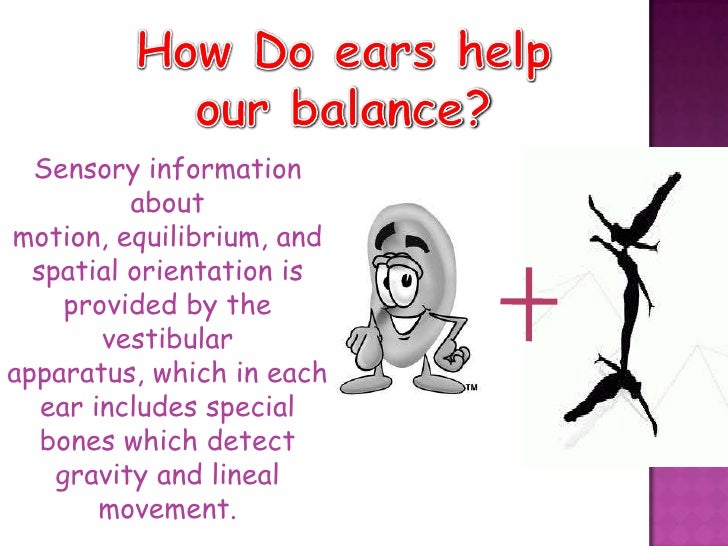 How Do ears help our balance?

Sensory information about motion, equilibrium, and spatial orientation is provided by the vestibular apparatus, which in each ear includes special bones which detect gravity and lineal movement.

TM

+